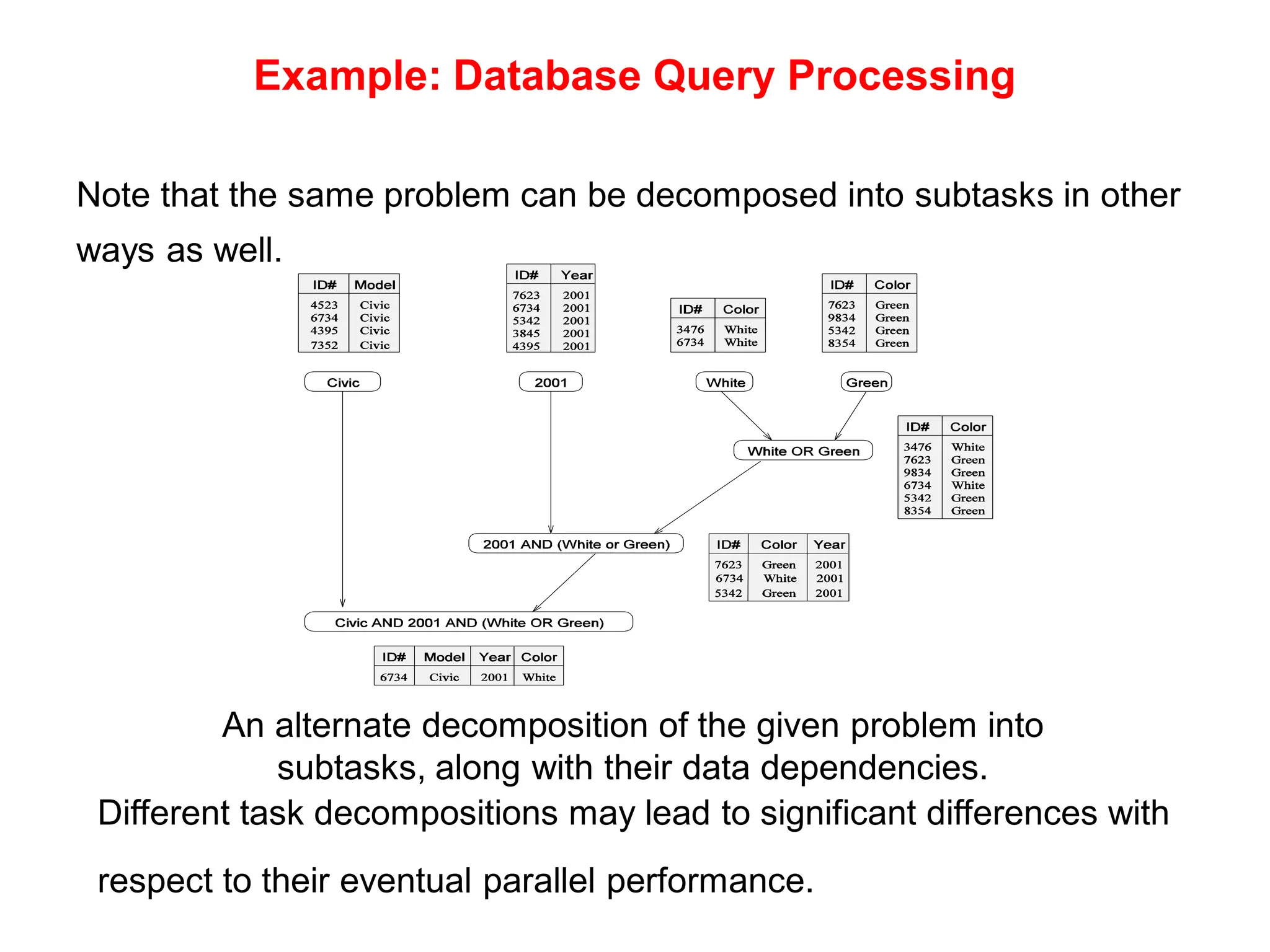 Example: Database Query Processing

Note that the same problem can be decomposed into subtasks in other ways as well.

| ID# | Model |
|---|---|
| 4523 | Civic |
| 6734 | Civic |
| 4395 | Civic |
| 7352 | Civic |

| ID# | Year |
|---|---|
| 7623 | 2001 |
| 6734 | 2001 |
| 5342 | 2001 |
| 3845 | 2001 |
| 4395 | 2001 |

| ID# | Color |
|---|---|
| 3476 | White |
| 6734 | White |

| ID# | Color |
|---|---|
| 7623 | Green |
| 9834 | Green |
| 5342 | Green |
| 8354 | Green |

Civic

2001

White

Green

White OR Green

| ID# | Color |
|---|---|
| 3476 | White |
| 7623 | Green |
| 9834 | Green |
| 6734 | White |
| 5342 | Green |
| 8354 | Green |

2001 AND (White or Green)

| ID# | Color | Year |
|---|---|---|
| 7623 | Green | 2001 |
| 6734 | White | 2001 |
| 5342 | Green | 2001 |

Civic AND 2001 AND (White OR Green)

| ID# | Model | Year | Color |
|---|---|---|---|
| 6734 | Civic | 2001 | White |

An alternate decomposition of the given problem into subtasks, along with their data dependencies.

Different task decompositions may lead to significant differences with respect to their eventual parallel performance.